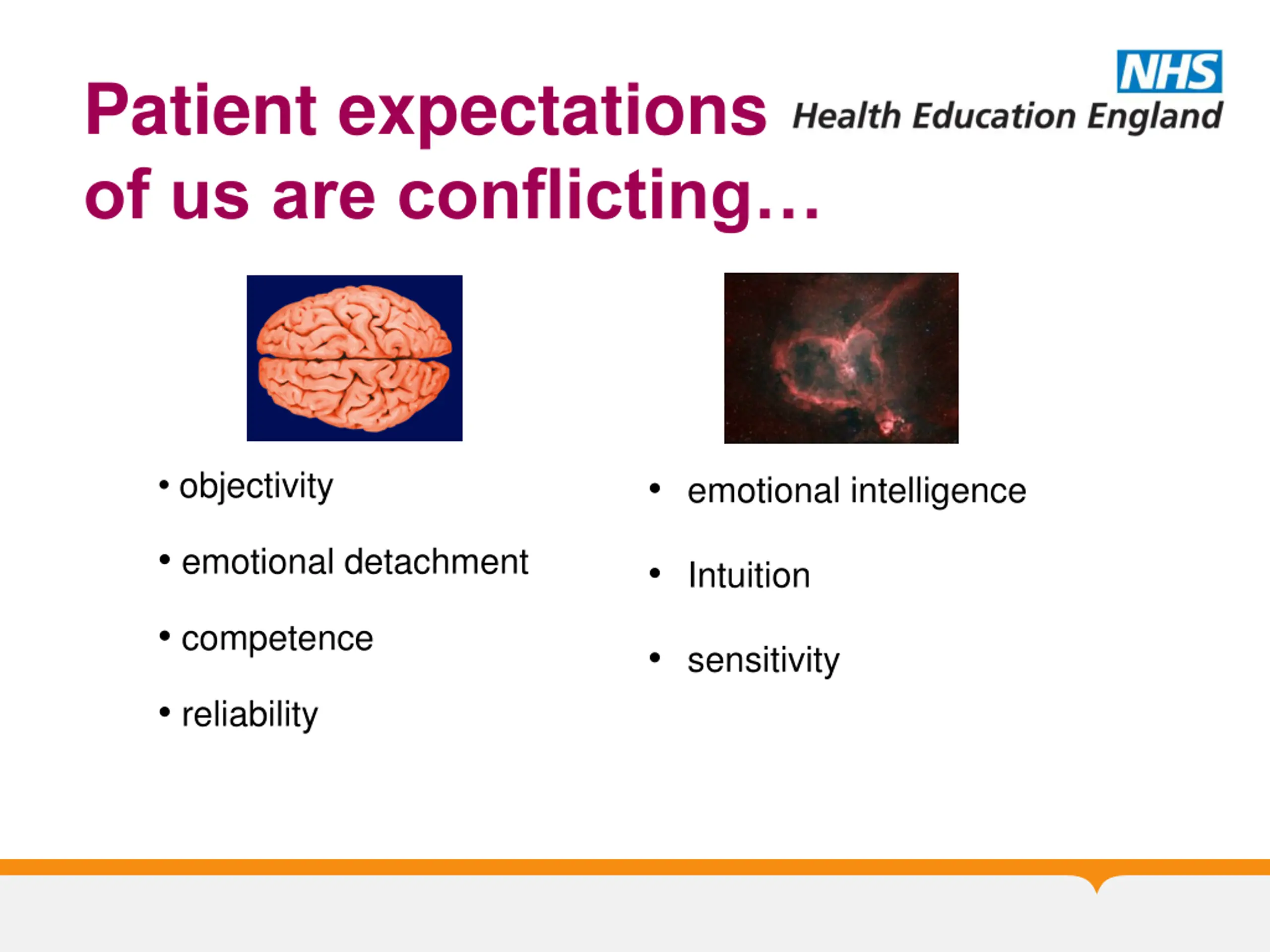 NHS
Health Education England

Patient expectations of us are conflicting…

• objectivity
• emotional detachment
• competence
• reliability

• emotional intelligence
• Intuition
• sensitivity